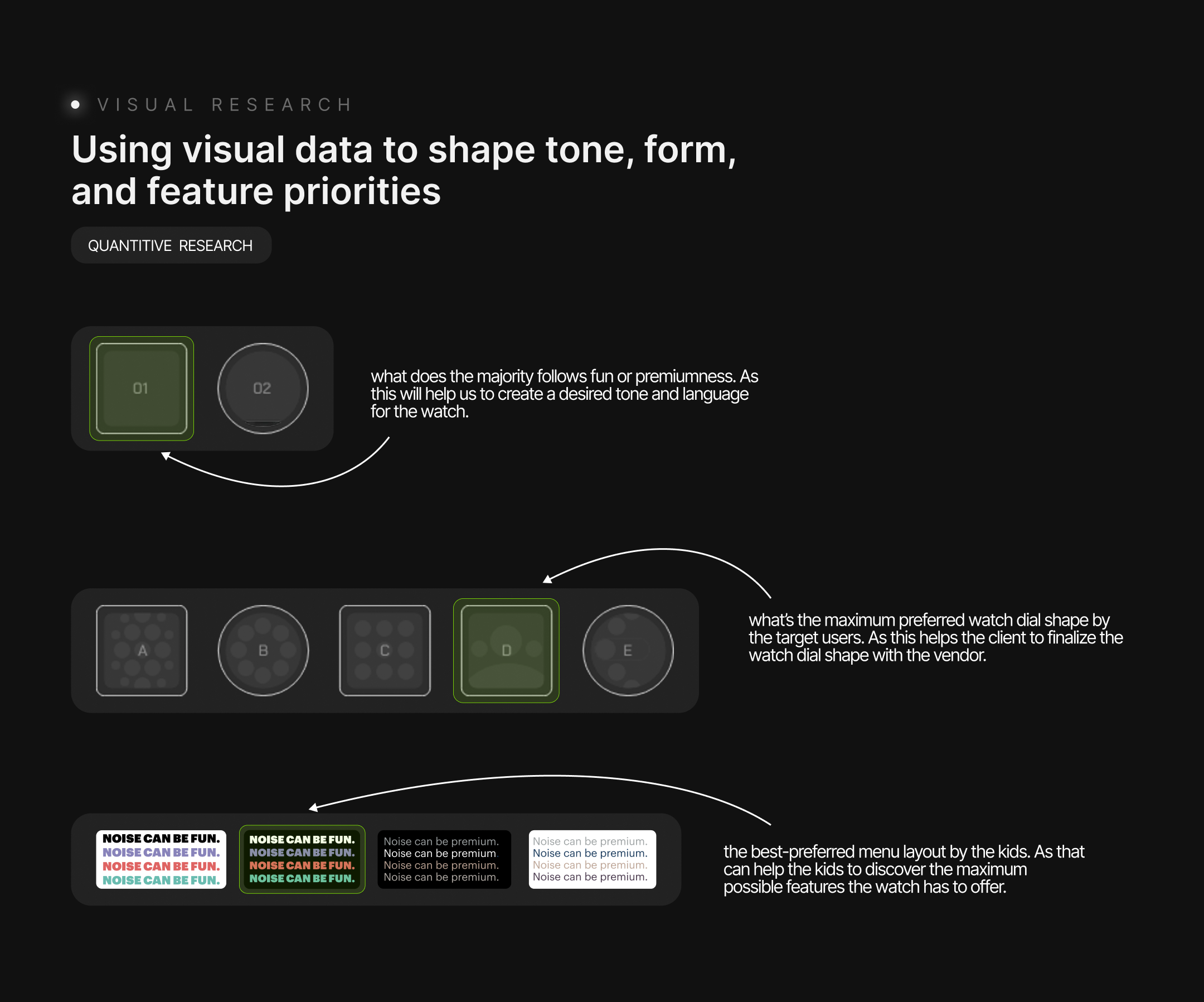 VISUAL RESEARCH

Using visual data to shape tone, form, and feature priorities

QUANTITIVE RESEARCH

01

02

what does the majority follows fun or premiumness. As this will help us to create a desired tone and language for the watch.

A

B

C

D

E

what's the maximum preferred watch dial shape by the target users. As this helps the client to finalize the watch dial shape with the vendor.

NOISE CAN BE FUN.
NOISE CAN BE FUN.
NOISE CAN BE FUN.
NOISE CAN BE FUN.

NOISE CAN BE FUN.
NOISE CAN BE FUN.
NOISE CAN BE FUN.
NOISE CAN BE FUN.

Noise can be premium.
Noise can be premium.
Noise can be premium.
Noise can be premium.

Noise can be premium.
Noise can be premium.
Noise can be premium.
Noise can be premium.

the best-preferred menu layout by the kids. As that can help the kids to discover the maximum possible features the watch has to offer.